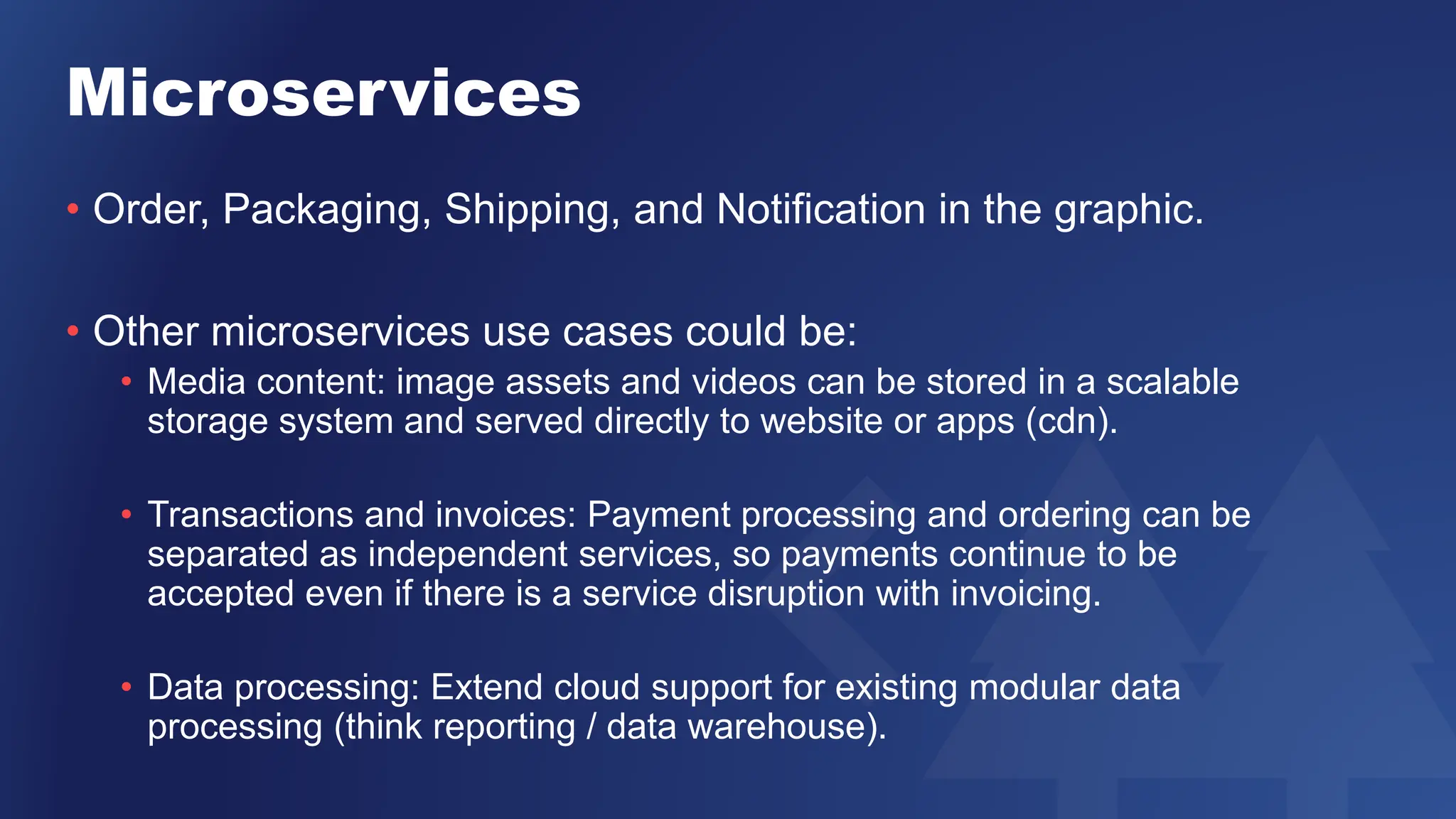 Microservices

• Order, Packaging, Shipping, and Notification in the graphic.

• Other microservices use cases could be:
  • Media content: image assets and videos can be stored in a scalable storage system and served directly to website or apps (cdn).

  • Transactions and invoices: Payment processing and ordering can be separated as independent services, so payments continue to be accepted even if there is a service disruption with invoicing.

  • Data processing: Extend cloud support for existing modular data processing (think reporting / data warehouse).